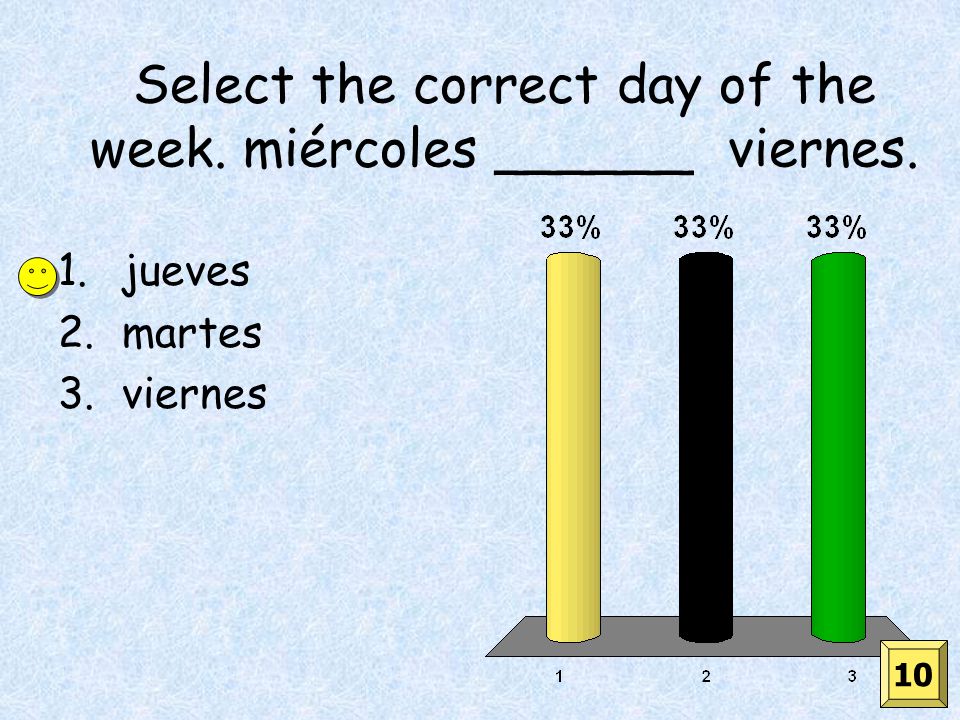 Select the correct day of the week. miércoles ______ viernes.

1. jueves
2. martes
3. viernes

33%
33%
33%

1
2
3

10